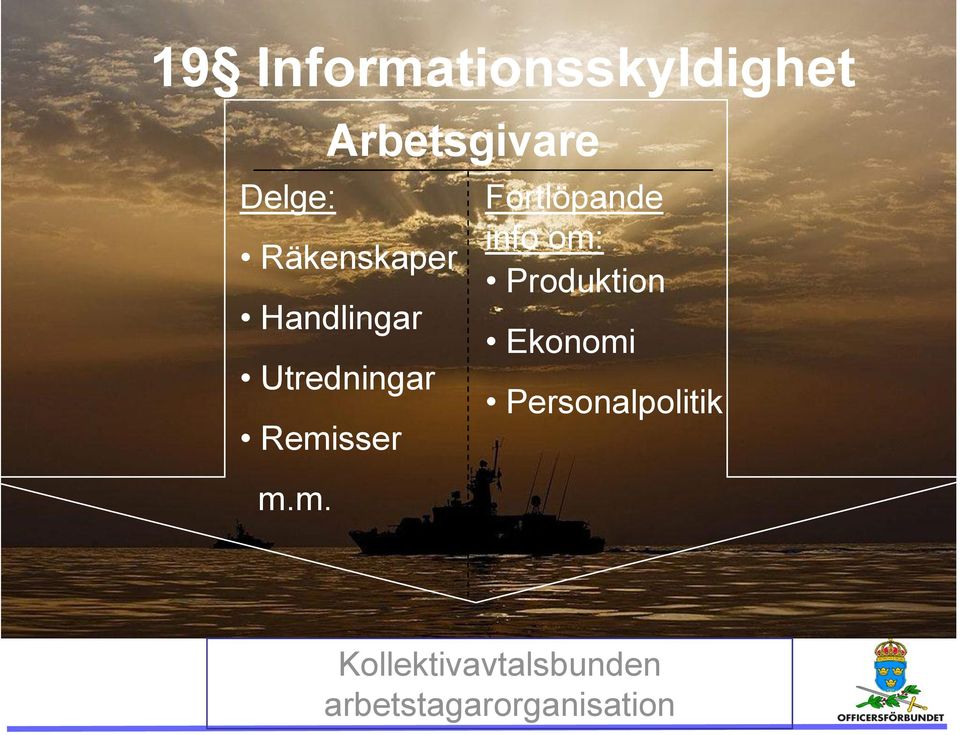 19§ Informationsskyldighet

Arbetsgivare

Delge:

• Räkenskaper

• Handlingar

• Utredningar

• Remisser

m.m.

Fortlöpande info om:

• Produktion

• Ekonomi

• Personalpolitik

Kollektivavtalsbunden arbetstagarorganisation

OFFICERSFÖRBUNDET